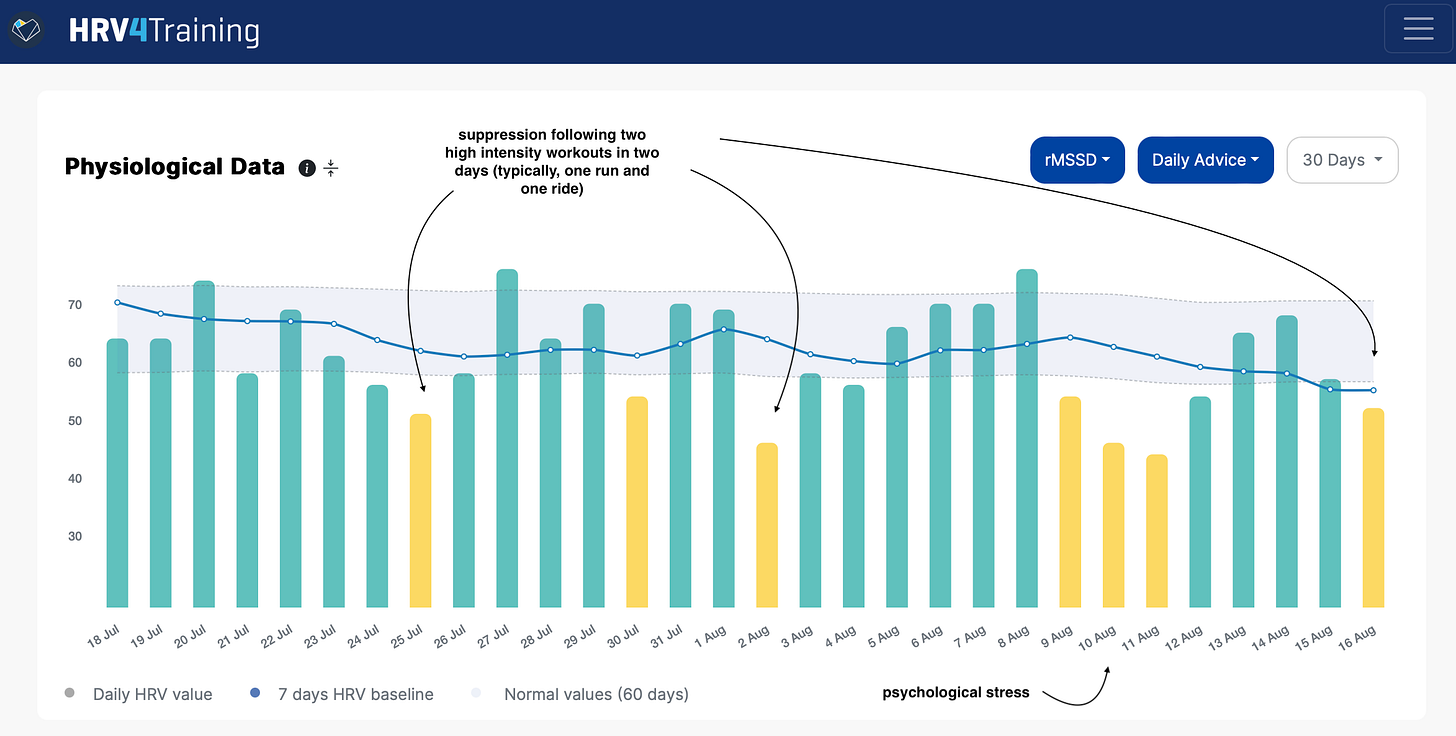 HRV4Training

Physiological Data

suppression following two high intensity workouts in two days (typically, one run and one ride)

rMSSD
Daily Advice
30 Days

70
60
50
40
30

18 Jul
19 Jul
20 Jul
21 Jul
22 Jul
23 Jul
24 Jul
25 Jul
26 Jul
27 Jul
28 Jul
29 Jul
30 Jul
31 Jul
1 Aug
2 Aug
3 Aug
4 Aug
5 Aug
6 Aug
7 Aug
8 Aug
9 Aug
10 Aug
11 Aug
12 Aug
13 Aug
14 Aug
15 Aug
16 Aug

Daily HRV value
7 days HRV baseline
Normal values (60 days)

psychological stress